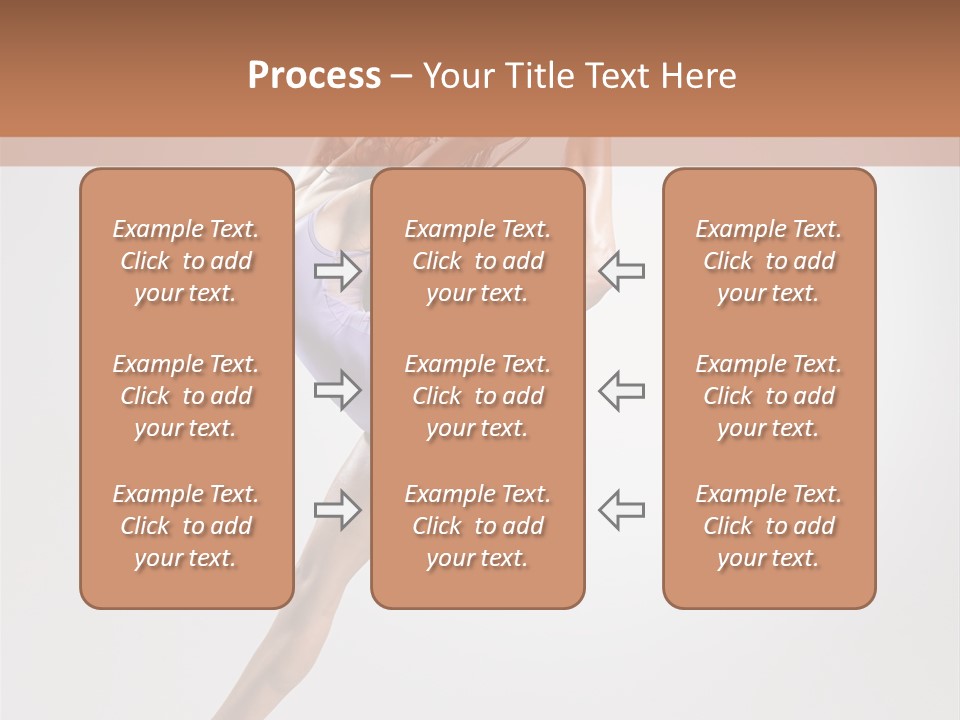 Process – Your Title Text Here

Example Text. Click to add your text.

Example Text. Click to add your text.

Example Text. Click to add your text.

Example Text. Click to add your text.

Example Text. Click to add your text.

Example Text. Click to add your text.

Example Text. Click to add your text.

Example Text. Click to add your text.

Example Text. Click to add your text.